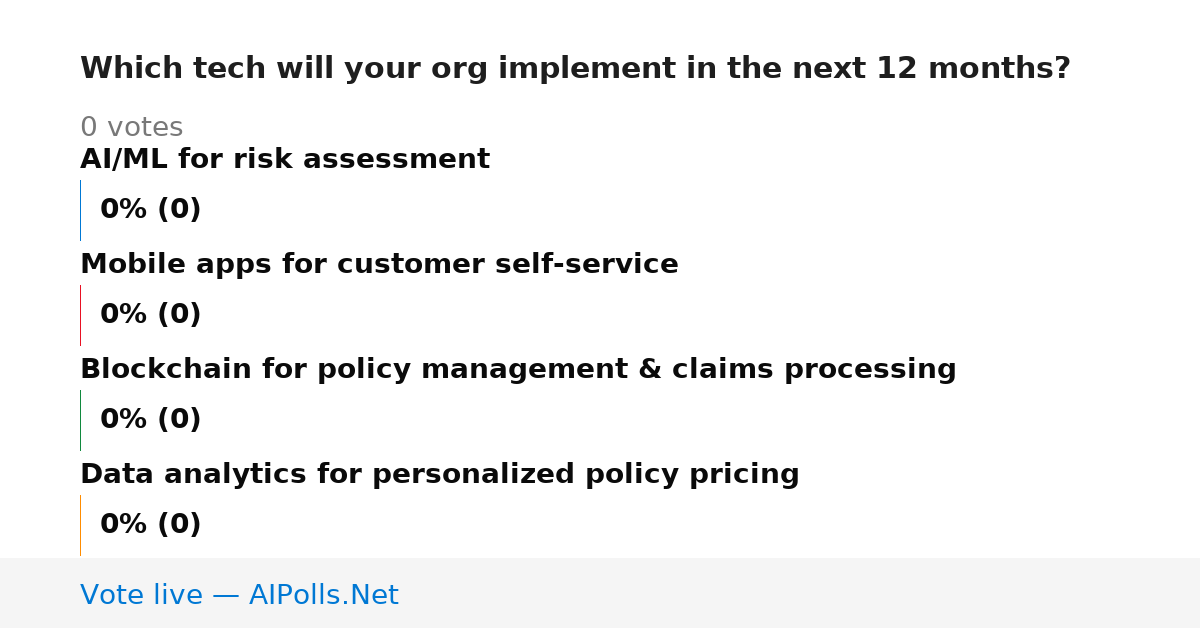 Which tech will your org implement in the next 12 months?

0 votes

AI/ML for risk assessment

0% (0)

Mobile apps for customer self-service

0% (0)

Blockchain for policy management & claims processing

0% (0)

Data analytics for personalized policy pricing

0% (0)

Vote live — AIPolls.Net